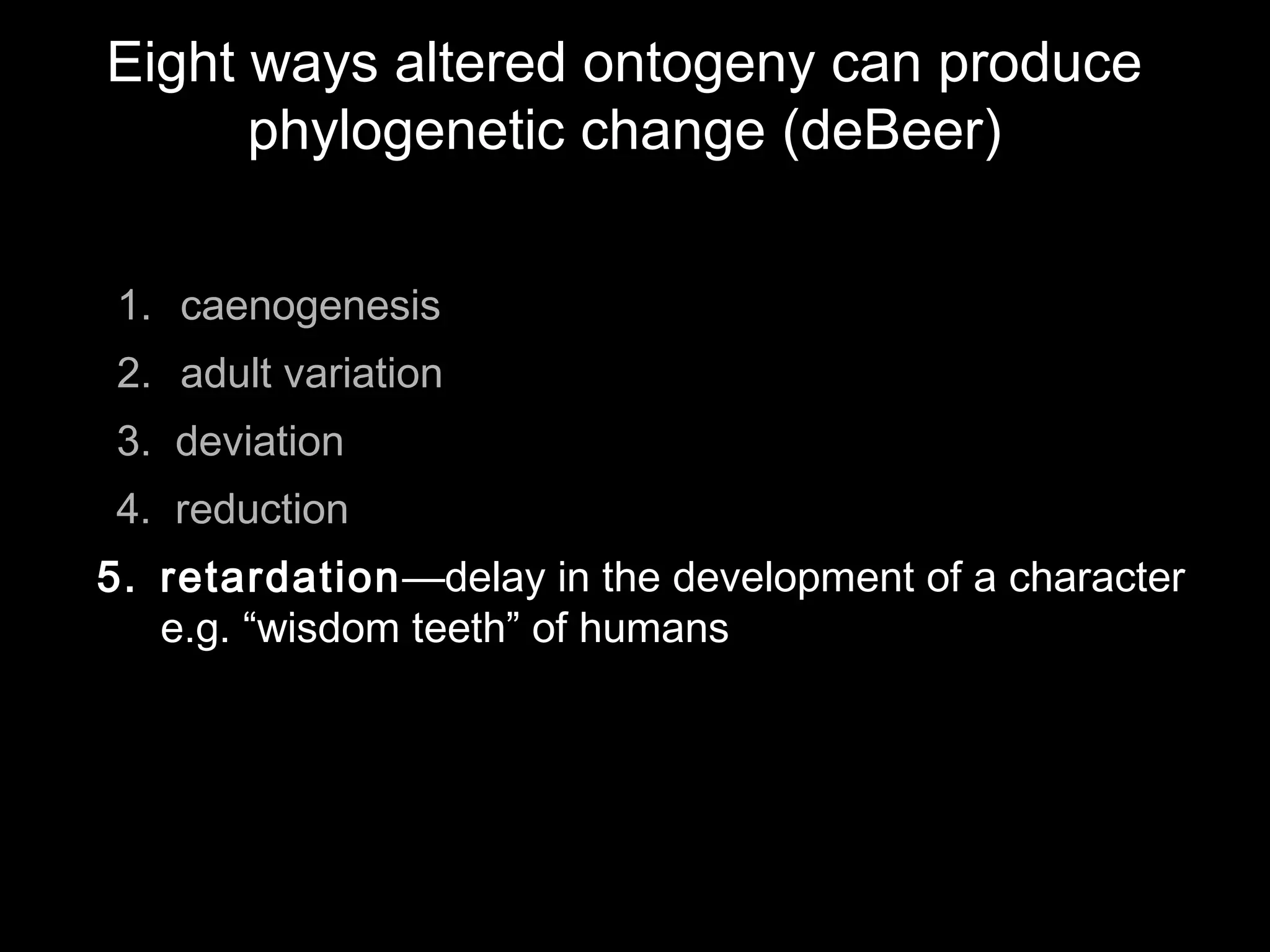 Eight ways altered ontogeny can produce phylogenetic change (deBeer)

1. caenogenesis
2. adult variation
3. deviation
4. reduction
5. retardation—delay in the development of a character e.g. “wisdom teeth” of humans